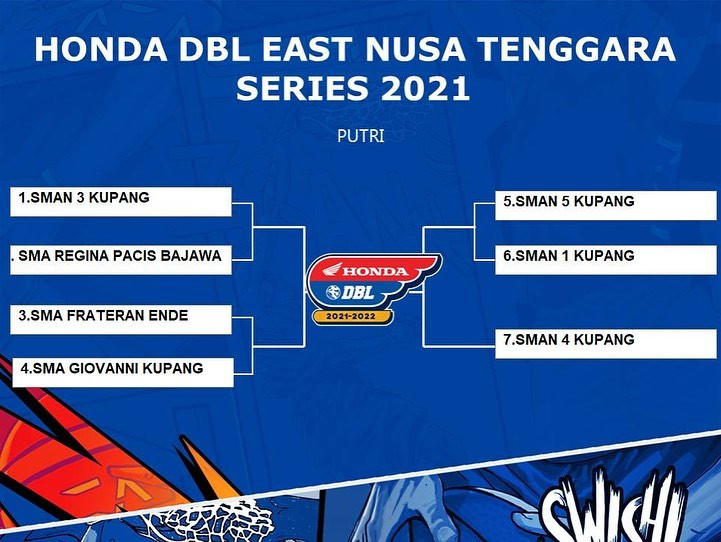 HONDA DBL EAST NUSA TENGGARA SERIES 2021

PUTRI

1.SMAN 3 KUPANG

. SMA REGINA PACIS BAJAWA

3.SMA FRATERAN ENDE

4.SMA GIOVANNI KUPANG

HONDA
DBL
2021-2022

5.SMAN 5 KUPANG

6.SMAN 1 KUPANG

7.SMAN 4 KUPANG

SWISH